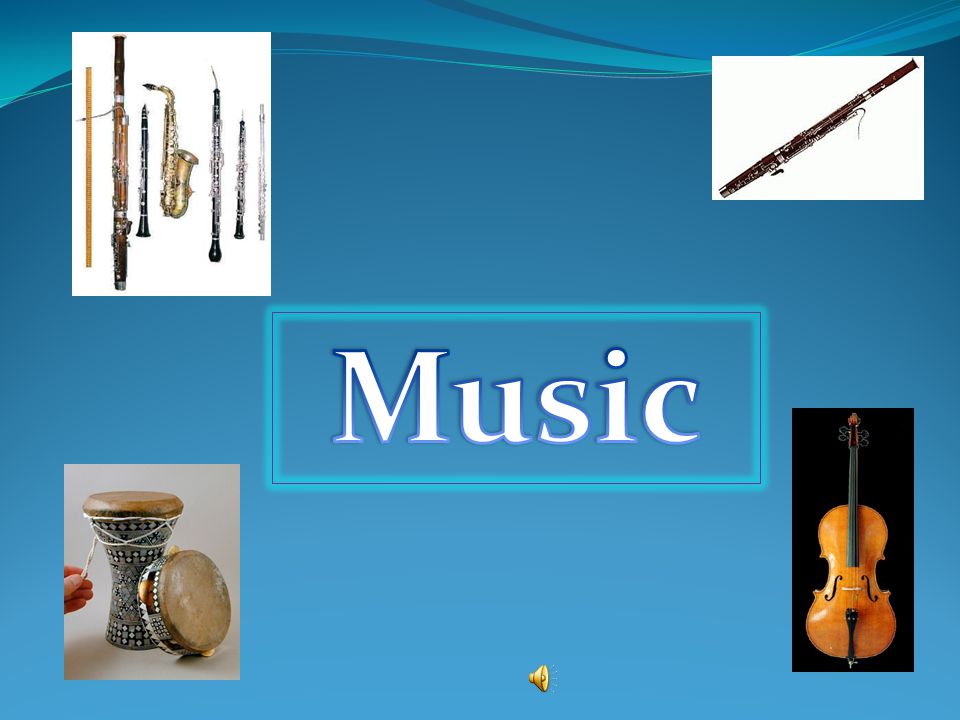 Music